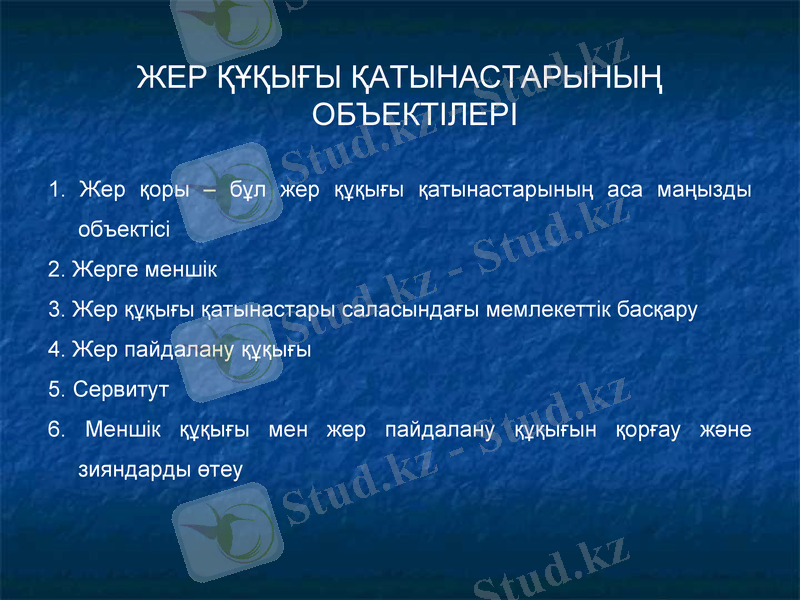 ЖЕР ҚҰҚЫҒЫ ҚАТЫНАСТАРЫНЫҢ ОБЪЕКТІЛЕРІ

1. Жер қоры – бұл жер құқығы қатынастарының аса маңызды объектісі

2. Жерге меншік

3. Жер құқығы қатынастары саласындағы мемлекеттік басқару

4. Жер пайдалану құқығы

5. Сервитут

6. Меншік құқығы мен жер пайдалану құқығын қорғау және зияндарды өтеу

Stud.kz - Stud.kz
Stud.kz - Stud.kz
Stud.kz - Stud.kz
Stud.kz